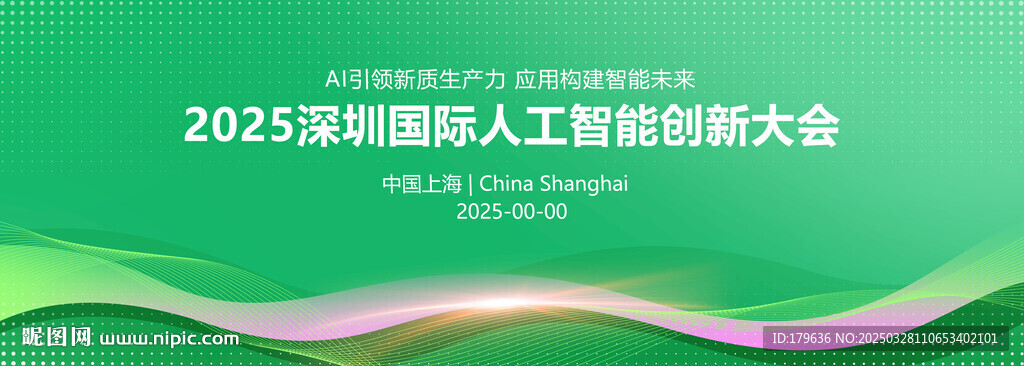 AI引领新质生产力 应用构建智能未来

2025深圳国际人工智能创新大会

中国上海 | China Shanghai

2025-00-00

昵图网 www.nipic.com

ID:179636 NO:20250328110653402101